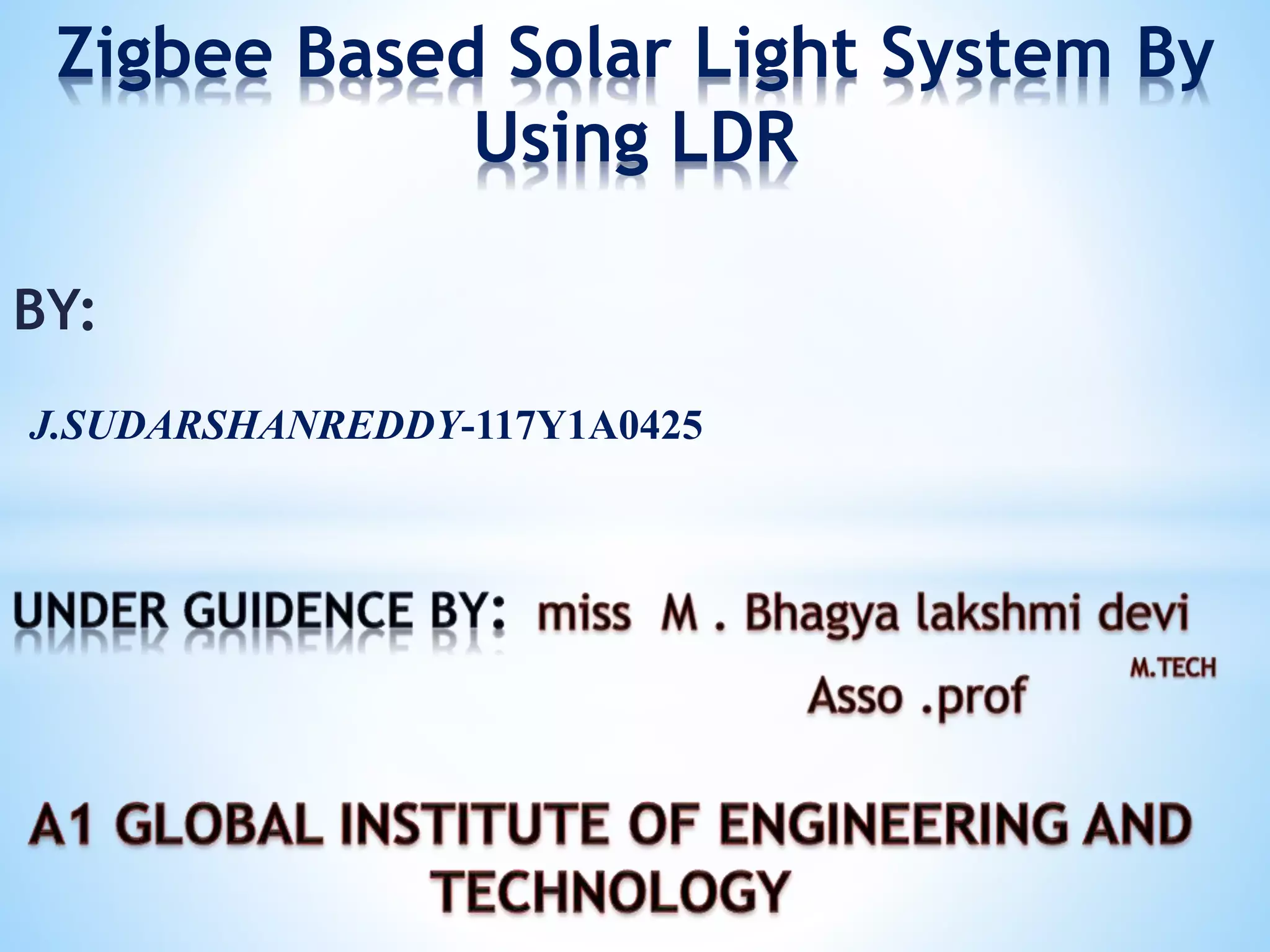 Zigbee Based Solar Light System By Using LDR

BY:

J.SUDARSHANREDDY-117Y1A0425

UNDER GUIDENCE BY: miss M . Bhagya lakshmi devi

M.TECH

Asso .prof

A1 GLOBAL INSTITUTE OF ENGINEERING AND TECHNOLOGY